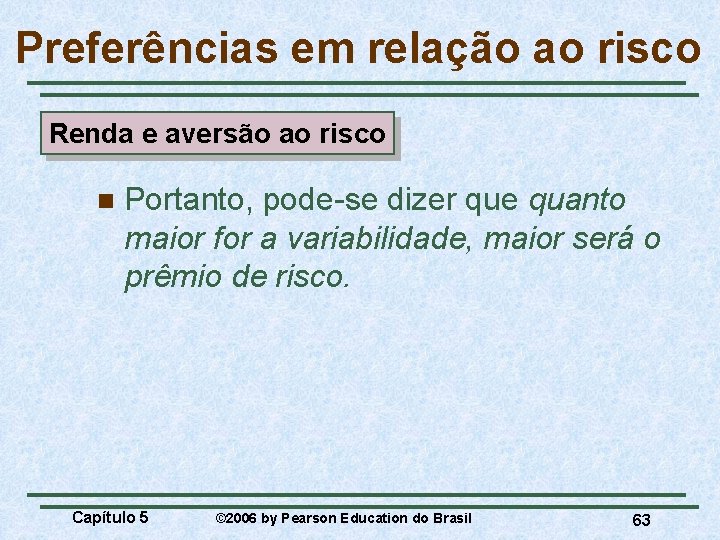 Preferências em relação ao risco

Renda e aversão ao risco

Portanto, pode-se dizer que quanto maior for a variabilidade, maior será o prêmio de risco.

Capítulo 5 ©2006 by Pearson Education do Brasil 63